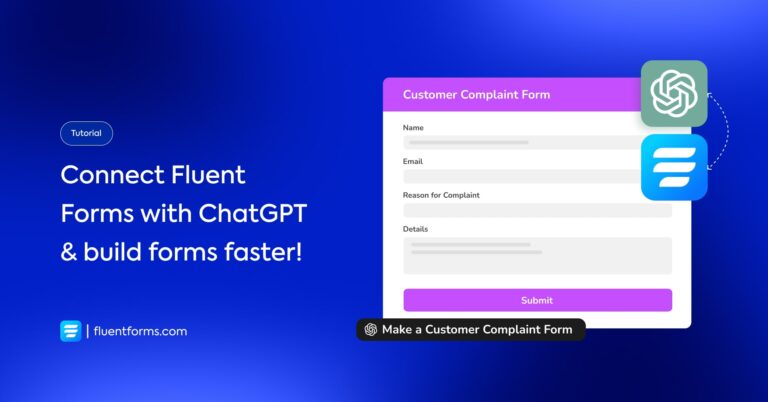 Tutorial

Connect Fluent Forms with ChatGPT & build forms faster!

| fluentforms.com

Customer Complaint Form

Name

Email

Reason for Complaint

Details

Submit

Make a Customer Complaint Form